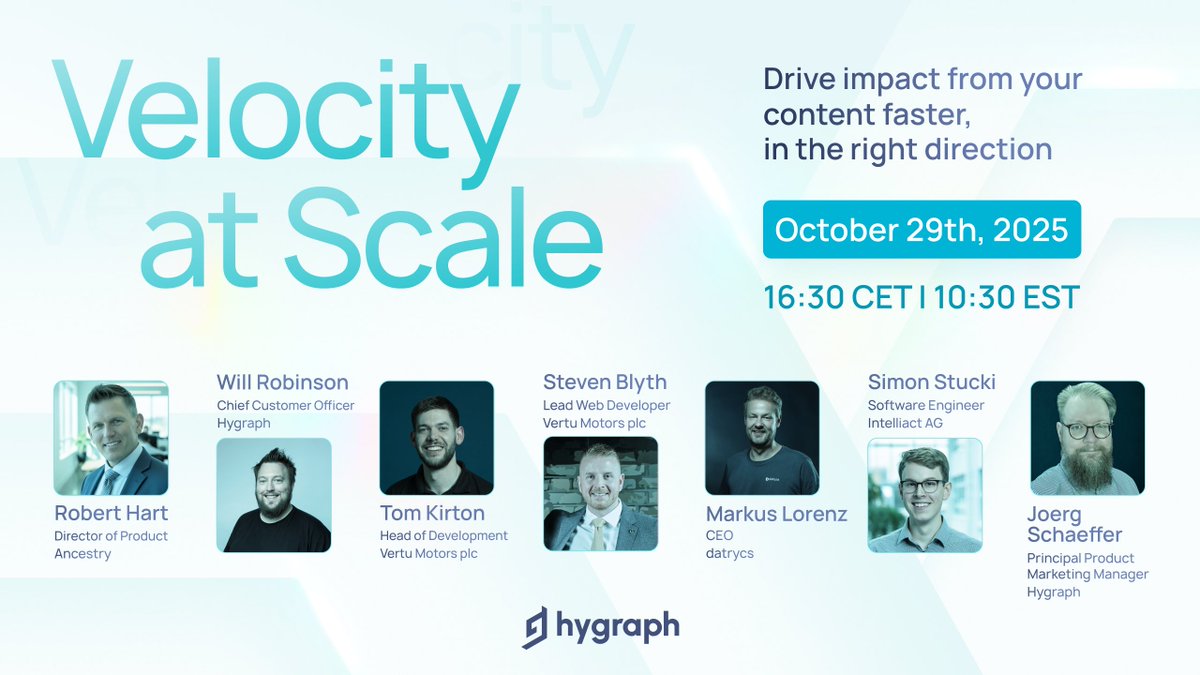 Velocity at Scale

Drive impact from your content faster, in the right direction

October 29th, 2025

16:30 CET | 10:30 EST

Robert Hart
Director of Product
Ancestry

Will Robinson
Chief Customer Officer
Hygraph

Tom Kirton
Head of Development
Vertu Motors plc

Steven Blyth
Lead Web Developer
Vertu Motors plc

Markus Lorenz
CEO
datrycs

Simon Stucki
Software Engineer
Intelliact AG

Joerg Schaeffer
Principal Product Marketing Manager
Hygraph

hygraph